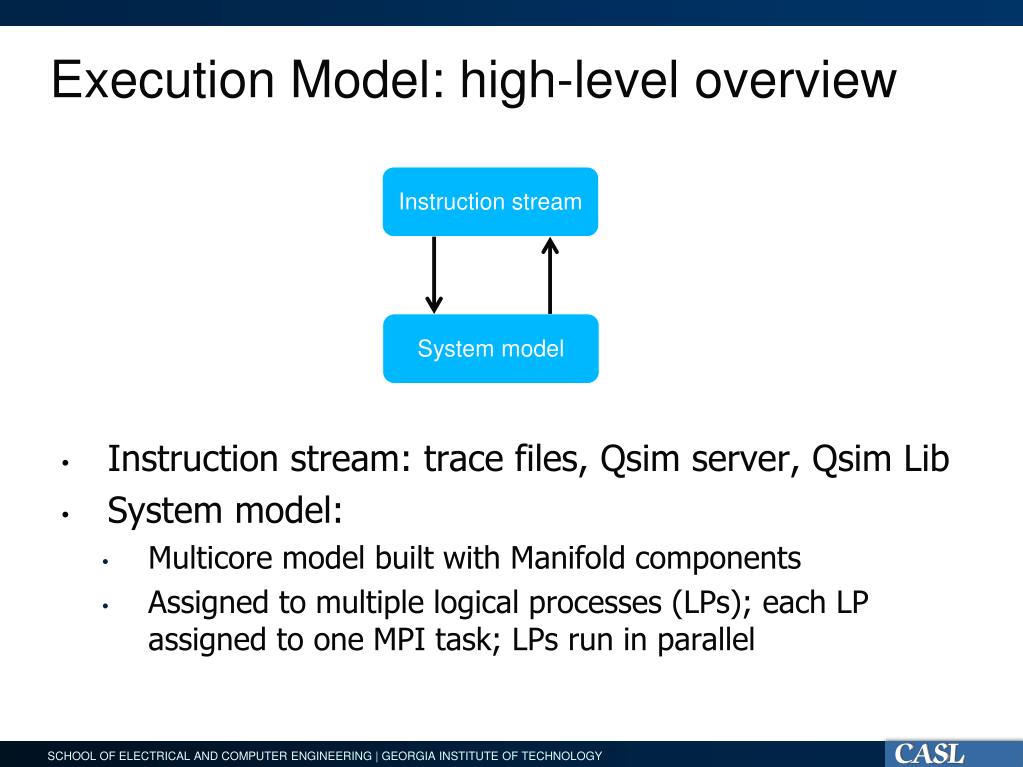 Execution Model: high-level overview

Instruction stream

System model

• Instruction stream: trace files, Qsim server, Qsim Lib
• System model:
 • Multicore model built with Manifold components
 • Assigned to multiple logical processes (LPs); each LP assigned to one MPI task; LPs run in parallel

SCHOOL OF ELECTRICAL AND COMPUTER ENGINEERING | GEORGIA INSTITUTE OF TECHNOLOGY

CASL